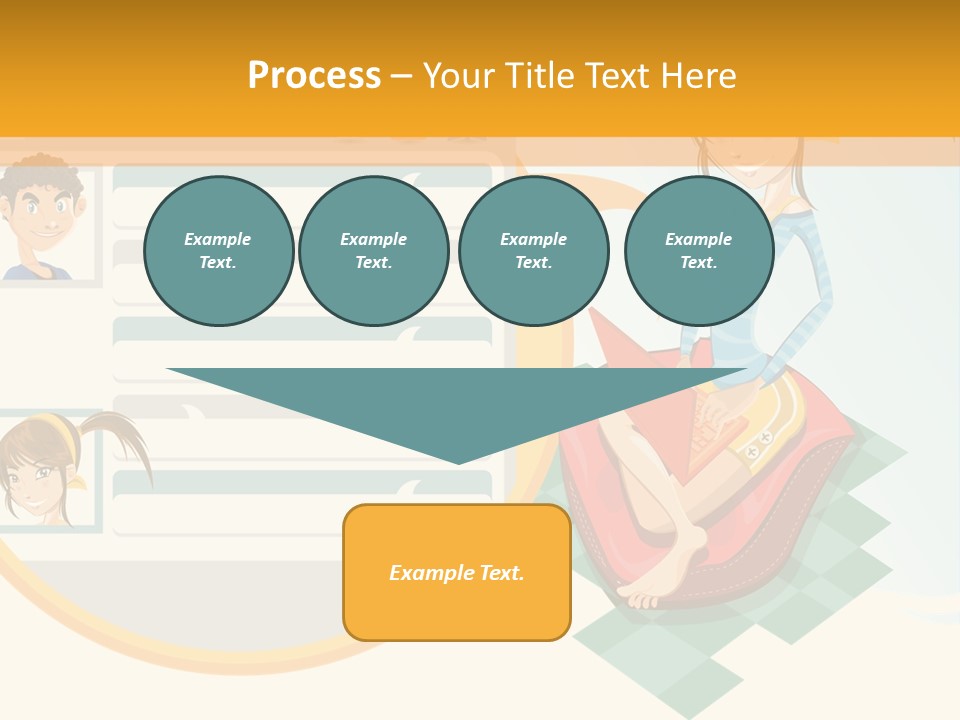 Process – Your Title Text Here

Example Text.

Example Text.

Example Text.

Example Text.

Example Text.